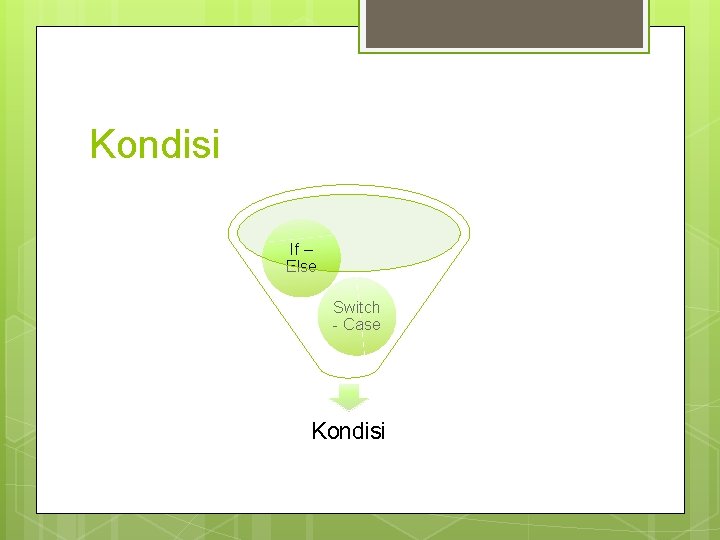 Kondisi

If – Else

Switch - Case

Kondisi